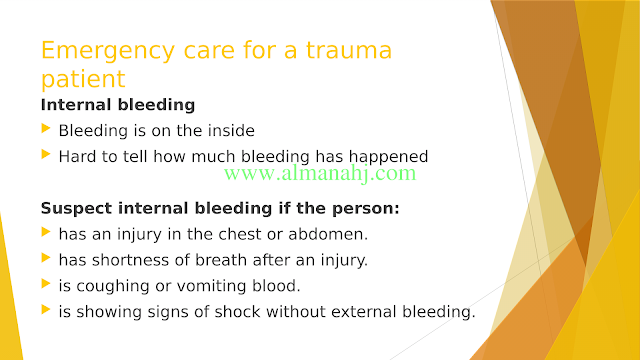 Emergency care for a trauma patient

Internal bleeding

Bleeding is on the inside

Hard to tell how much bleeding has happened

www.almanahj.com

Suspect internal bleeding if the person:

has an injury in the chest or abdomen.

has shortness of breath after an injury.

is coughing or vomiting blood.

is showing signs of shock without external bleeding.